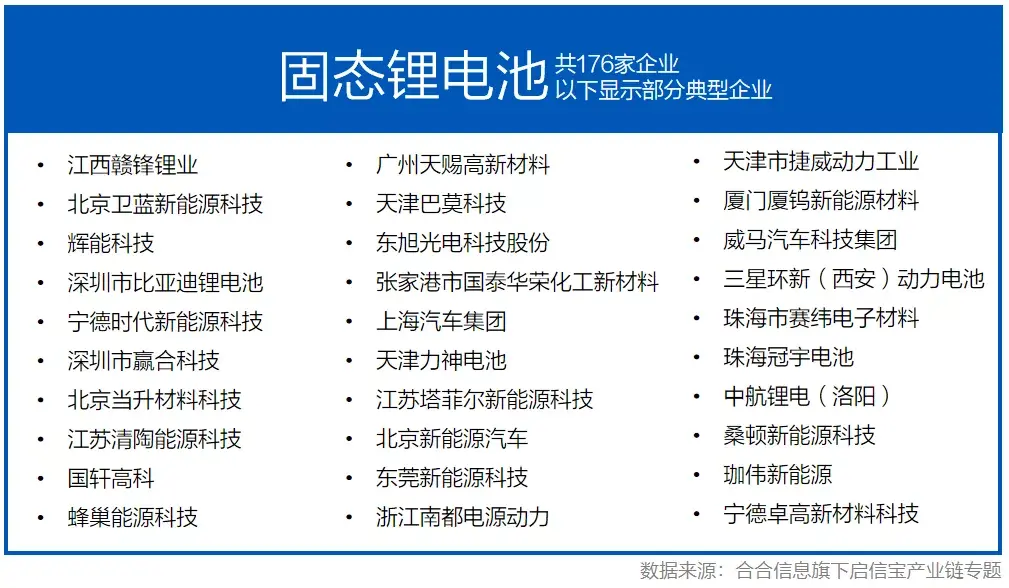 固态锂电池 共176家企业
以下显示部分典型企业

- 江西赣锋锂业
- 北京卫蓝新能源科技
- 辉能科技
- 深圳市比亚迪锂电池
- 宁德时代新能源科技
- 深圳市赢合科技
- 北京当升材料科技
- 江苏清陶能源科技
- 国轩高科
- 蜂巢能源科技

- 广州天赐高新材料
- 天津巴莫科技
- 东旭光电科技股份
- 张家港市国泰华荣化工新材料
- 上海汽车集团
- 天津力神电池
- 江苏塔菲尔新能源科技
- 北京新能源汽车
- 东莞新能源科技
- 浙江南都电源动力

- 天津市捷威动力工业
- 厦门厦钨新能源材料
- 威马汽车科技集团
- 三星环新（西安）动力电池
- 珠海市赛纬电子材料
- 珠海冠宇电池
- 中航锂电（洛阳）
- 桑顿新能源科技
- 珈伟新能源
- 宁德卓高新材料科技

数据来源：合合信息旗下启信宝产业链专题